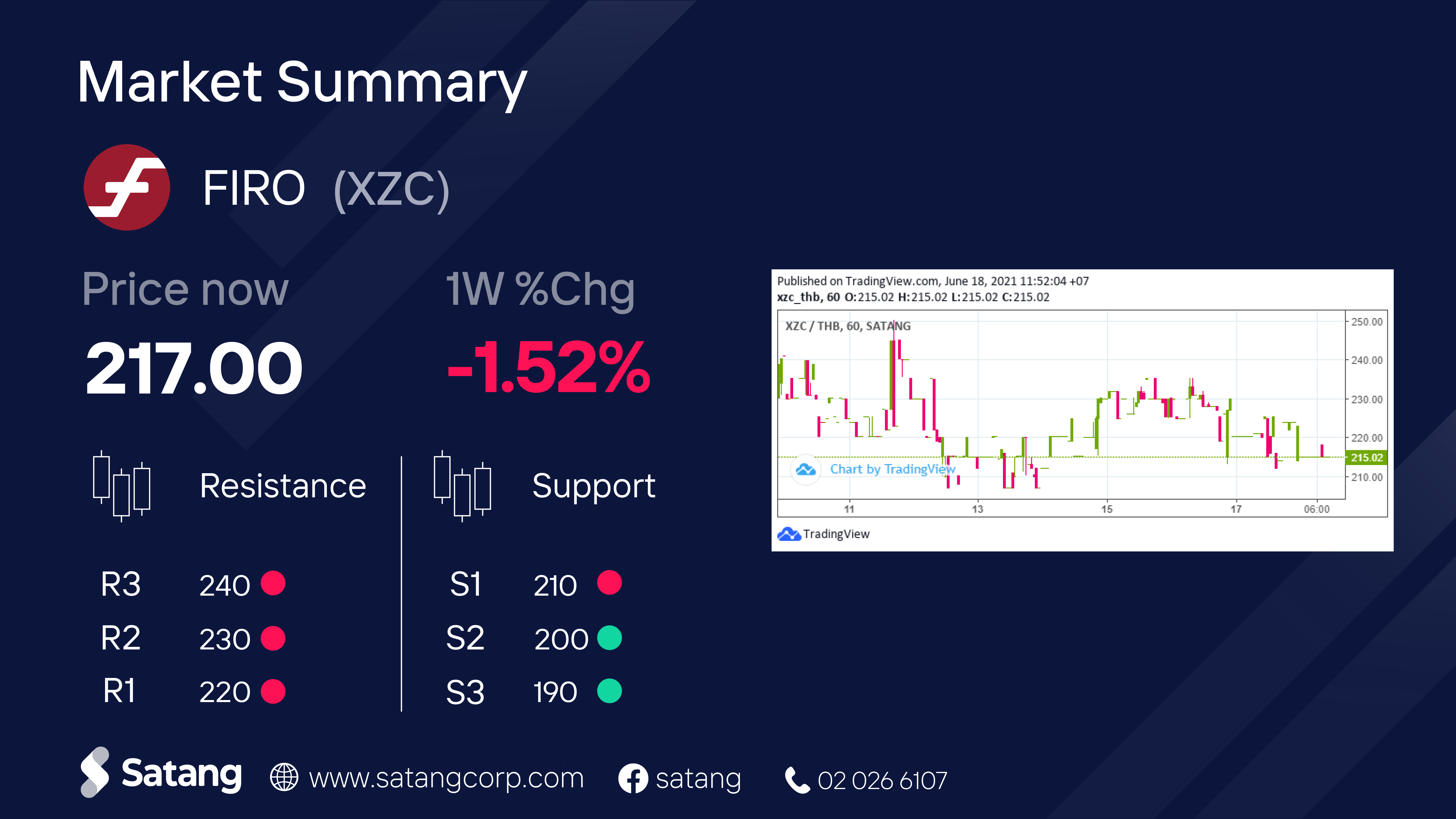 Market Summary

FIRO (XZC)

Price now
217.00

1W %Chg
-1.52%

Resistance

R3 240
R2 230
R1 220

Support

S1 210
S2 200
S3 190

Published on TradingView.com, June 18, 2021 11:52:04 +07
xzc_thb, 60 O:215.02 H:215.02 L:215.02 C:215.02

XZC / THB, 60, SATANG

250.00
240.00
230.00
220.00
215.02
210.00

Chart by TradingView

11 13 15 17 06:00

TradingView

Satang www.satangcorp.com satang 02 026 6107